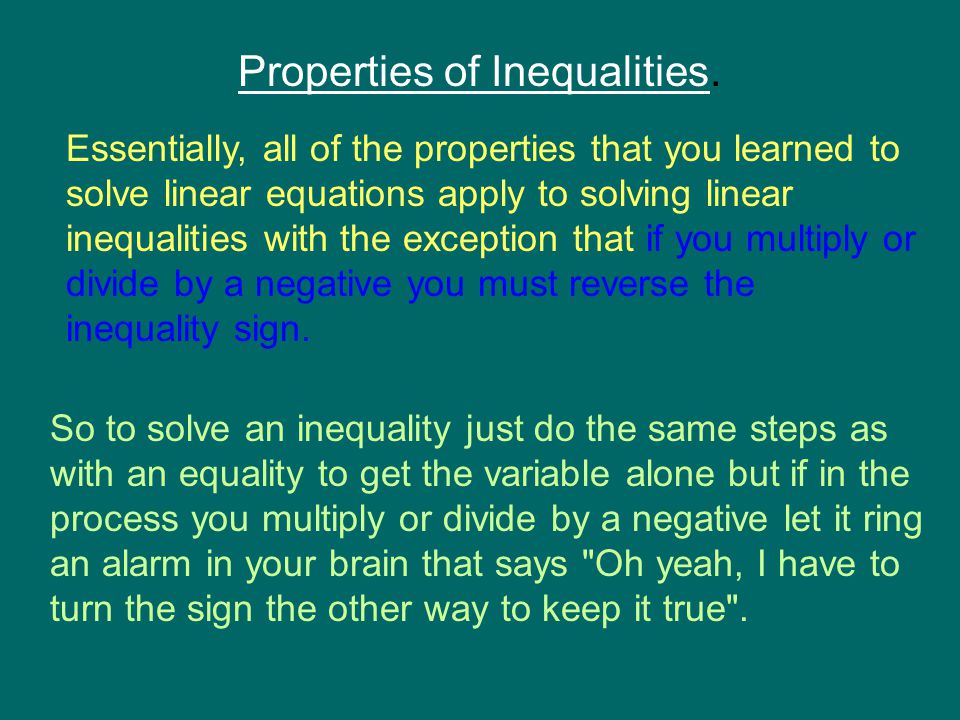 Properties of Inequalities.

Essentially, all of the properties that you learned to solve linear equations apply to solving linear inequalities with the exception that if you multiply or divide by a negative you must reverse the inequality sign.

So to solve an inequality just do the same steps as with an equality to get the variable alone but if in the process you multiply or divide by a negative let it ring an alarm in your brain that says "Oh yeah, I have to turn the sign the other way to keep it true".